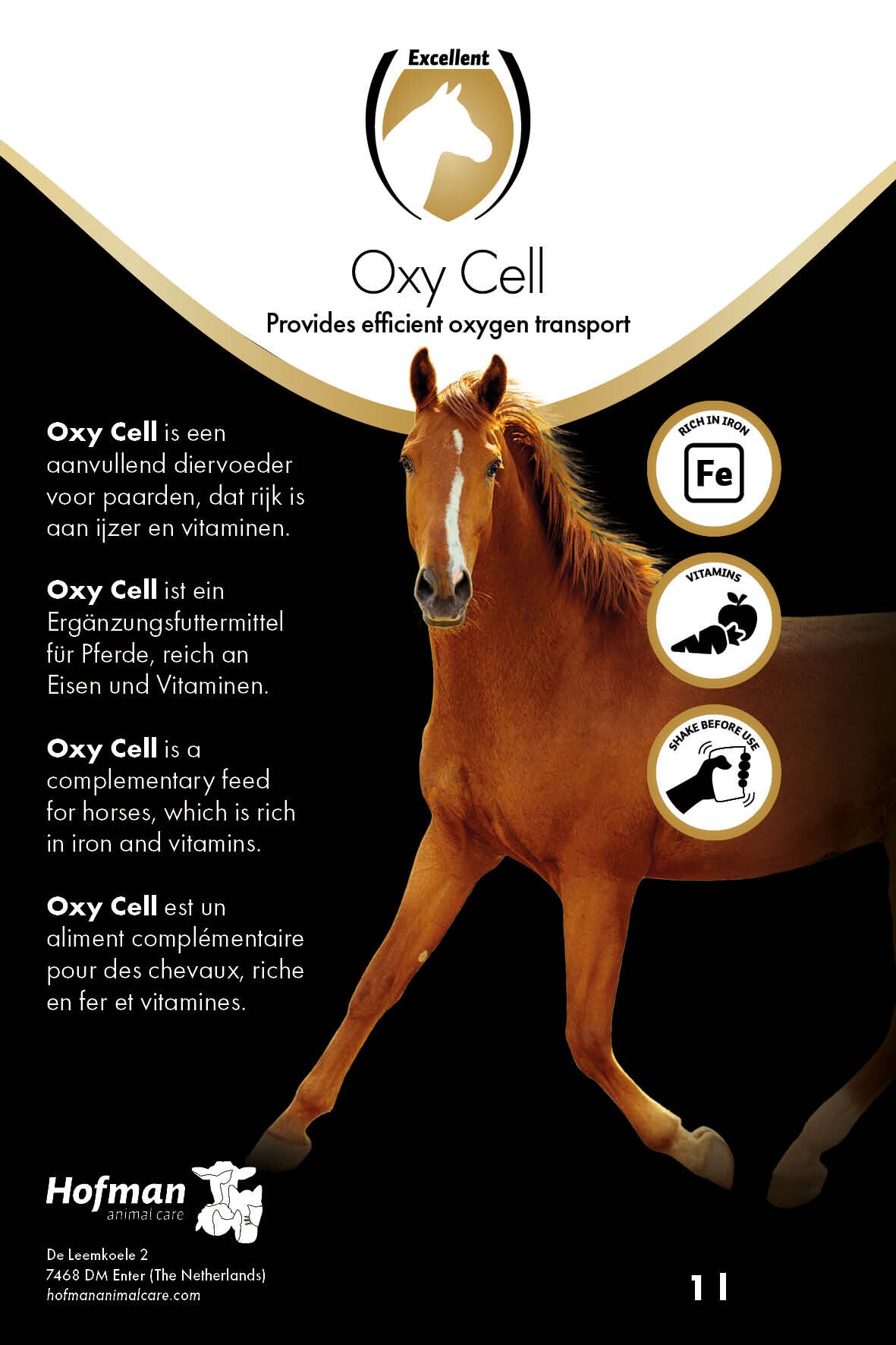 Excellent

Oxy Cell

Provides efficient oxygen transport

Oxy Cell is een aanvullend diervoeder voor paarden, dat rijk is aan ijzer en vitaminen.

Oxy Cell ist ein Ergänzungsfuttermittel für Pferde, reich an Eisen und Vitaminen.

Oxy Cell is a complementary feed for horses, which is rich in iron and vitamins.

Oxy Cell est un aliment complémentaire pour des chevaux, riche en fer et vitamines.

RICH IN IRON
Fe

VITAMINS

SHAKE BEFORE USE

Hofman
animal care

De Leemkoele 2
7468 DM Enter (The Netherlands)
hofmananimalcare.com

1 l